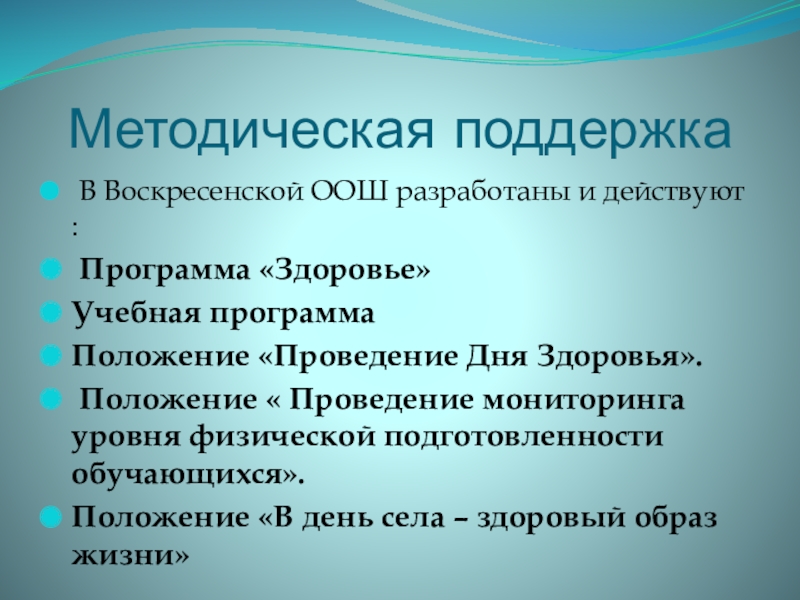 Методическая поддержка

В Воскресенской ООШ разработаны и действуют :

Программа «Здоровье»

Учебная программа

Положение «Проведение Дня Здоровья».

Положение « Проведение мониторинга уровня физической подготовленности обучающихся».

Положение «В день села – здоровый образ жизни»